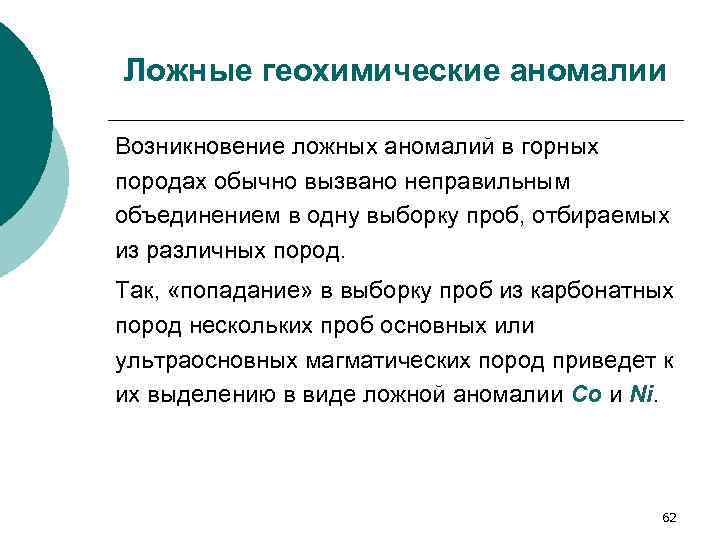 Ложные геохимические аномалии

Возникновение ложных аномалий в горных породах обычно вызвано неправильным объединением в одну выборку проб, отбираемых из различных пород.

Так, «попадание» в выборку проб из карбонатных пород нескольких проб основных или ультраосновных магматических пород приведет к их выделению в виде ложной аномалии Co и Ni.

62